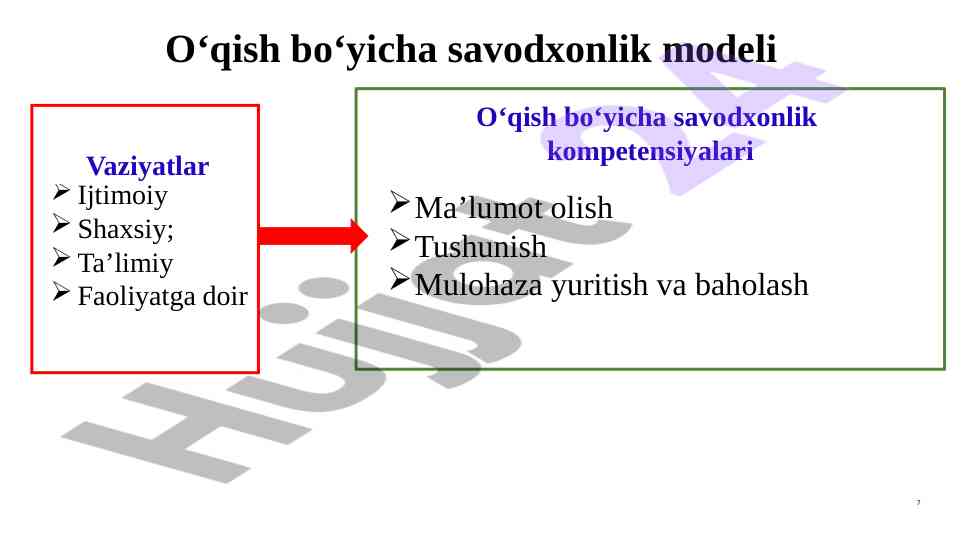 O‘qish bo‘yicha savodxonlik modeli

Vaziyatlar
➢ Ijtimoiy
➢ Shaxsiy;
➢ Ta’limiy
➢ Faoliyatga doir

O‘qish bo‘yicha savodxonlik kompetensiyalari
➢ Ma’lumot olish
➢ Tushunish
➢ Mulohaza yuritish va baholash

Hujjat 24

7